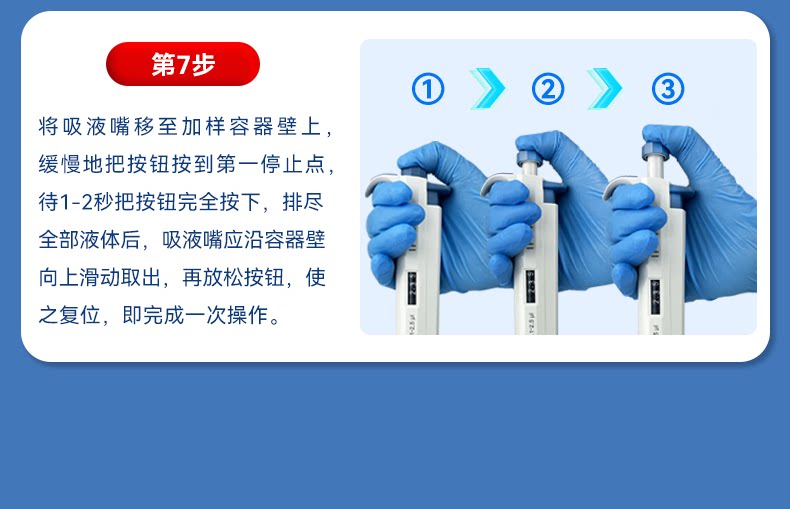 第7步

将吸液嘴移至加样容器壁上，缓慢地把按钮按到第一停止点，待1-2秒把按钮完全按下，排尽全部液体后，吸液嘴应沿容器壁向上滑动取出，再放松按钮，使之复位，即完成一次操作。

①

②

③